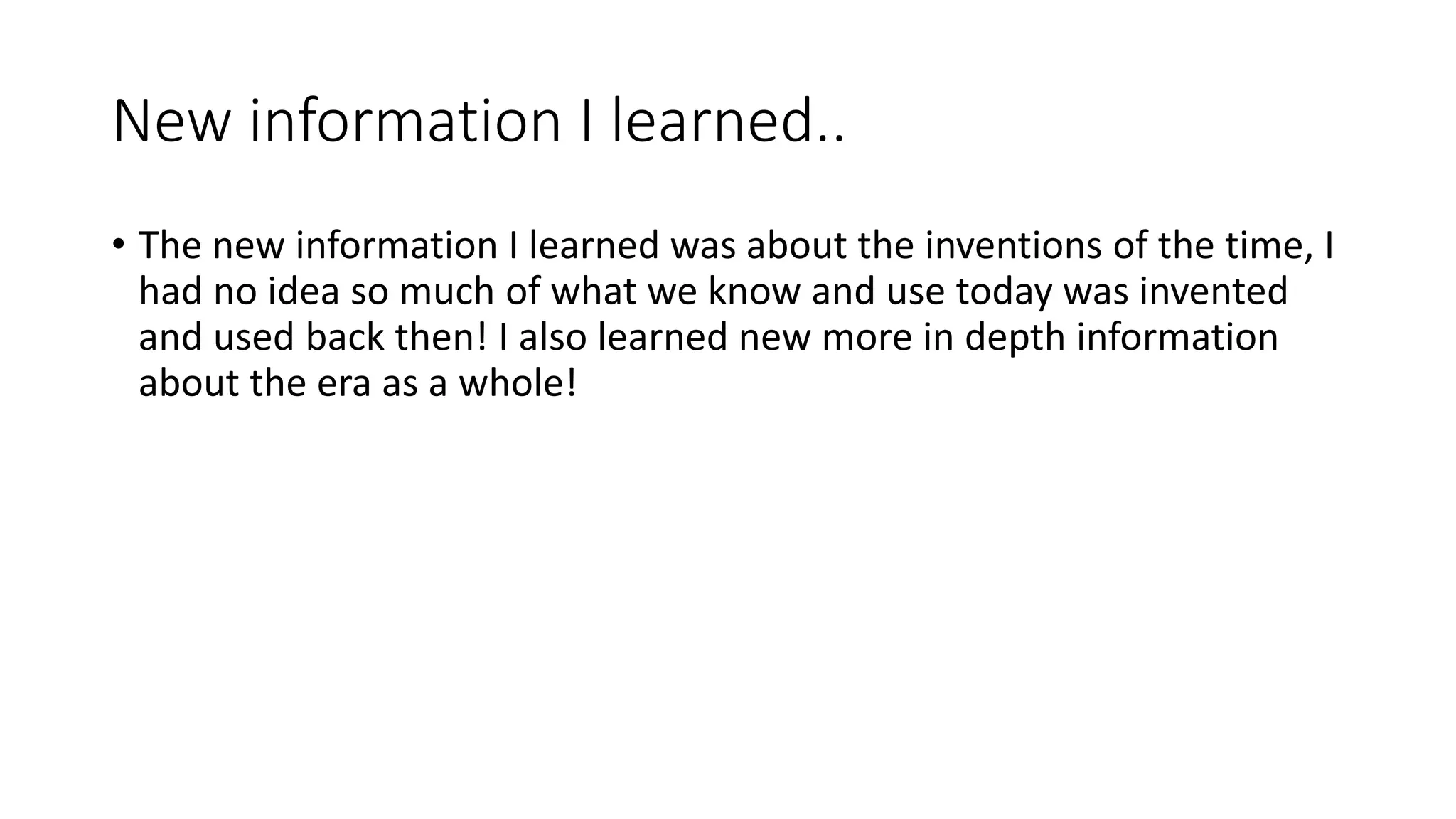 New information I learned..

• The new information I learned was about the inventions of the time, I had no idea so much of what we know and use today was invented and used back then! I also learned new more in depth information about the era as a whole!